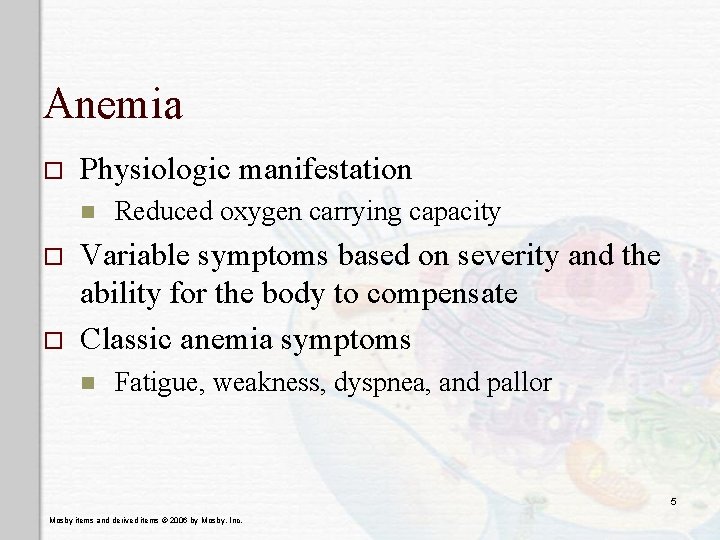 Anemia

□ Physiologic manifestation
  ■ Reduced oxygen carrying capacity
□ Variable symptoms based on severity and the ability for the body to compensate
□ Classic anemia symptoms
  ■ Fatigue, weakness, dyspnea, and pallor

5

Mosby items and derived items © 2006 by Mosby, Inc.